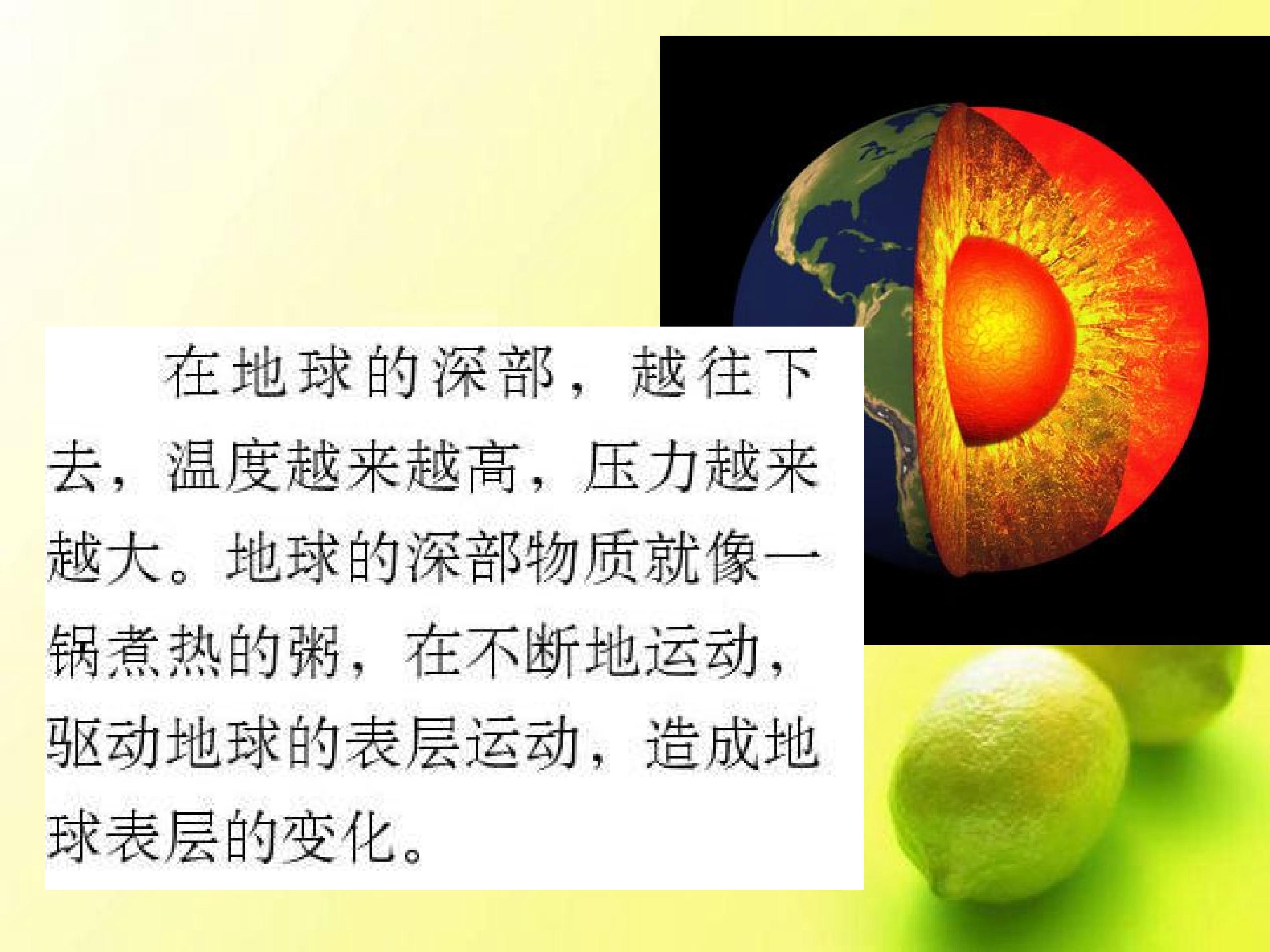 在地球的深部，越往下去，温度越来越高，压力越来越大。地球的深部物质就像一锅煮热的粥，在不断地运动，驱动地球的表层运动，造成地球表层的变化。